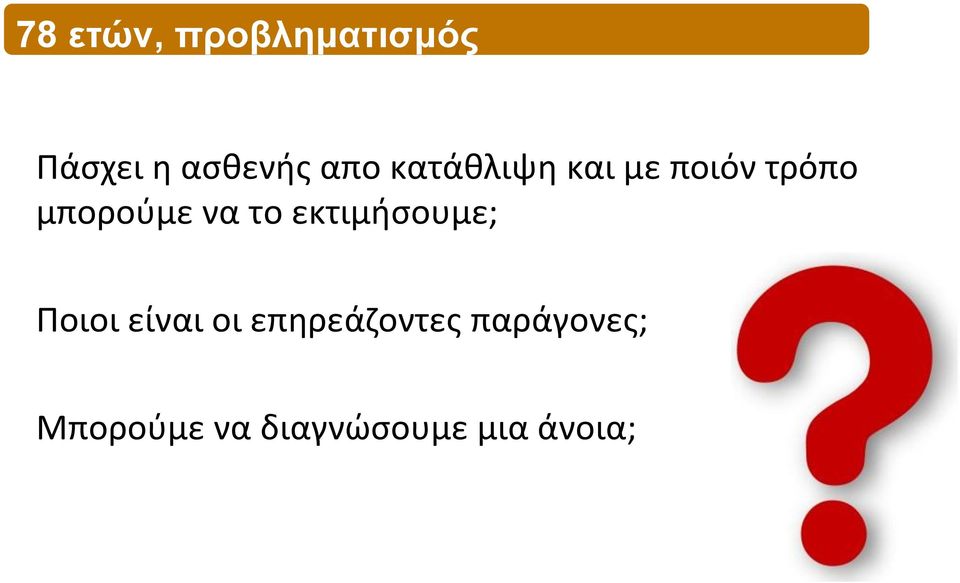 78 ετών, προβληματισμός

Πάσχει η ασθενής απο κατάθλιψη και με ποιόν τρόπο μπορούμε να το εκτιμήσουμε;

Ποιοι είναι οι επηρεάζοντες παράγονες;

Μπορούμε να διαγνώσουμε μια άνοια;